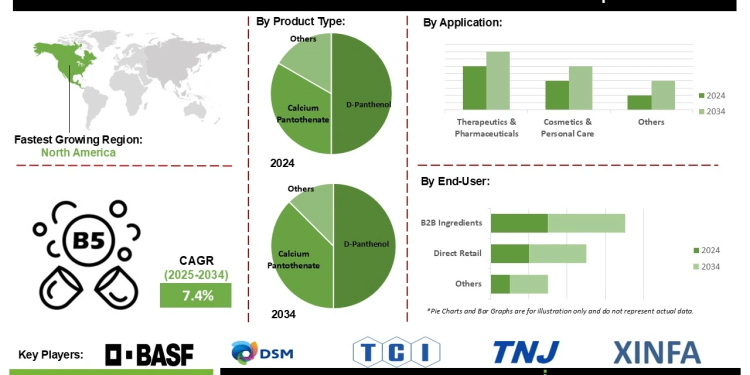 Fastest Growing Region:
North America

B5

CAGR
(2025-2034)
7.4%

By Product Type:

Others
Calcium Pantothenate
D-Panthenol
2024

Others
Calcium Pantothenate
D-Panthenol
2034

By Application:

Therapeutics & Pharmaceuticals
Cosmetics & Personal Care
Others
2024
2034

By End-User:

B2B Ingredients
Direct Retail
Others
2024
2034

*Pie Charts and Bar Graphs are for illustration only and do not represent actual data.

Key Players:
BASF
DSM
TCI
TNJ
XINFA